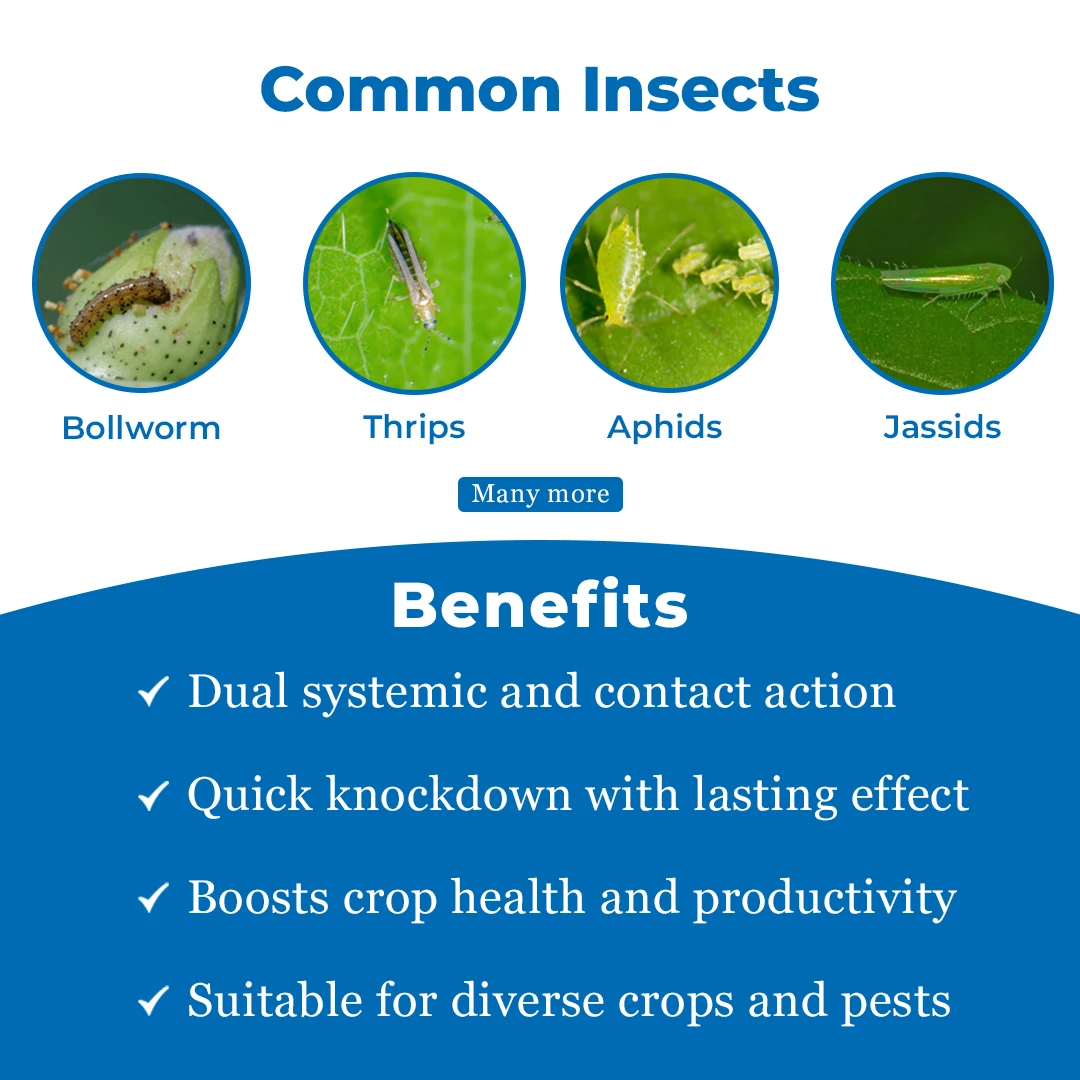 Common Insects

Bollworm

Thrips

Aphids

Jassids

Many more

Benefits

✓ Dual systemic and contact action

✓ Quick knockdown with lasting effect

✓ Boosts crop health and productivity

✓ Suitable for diverse crops and pests